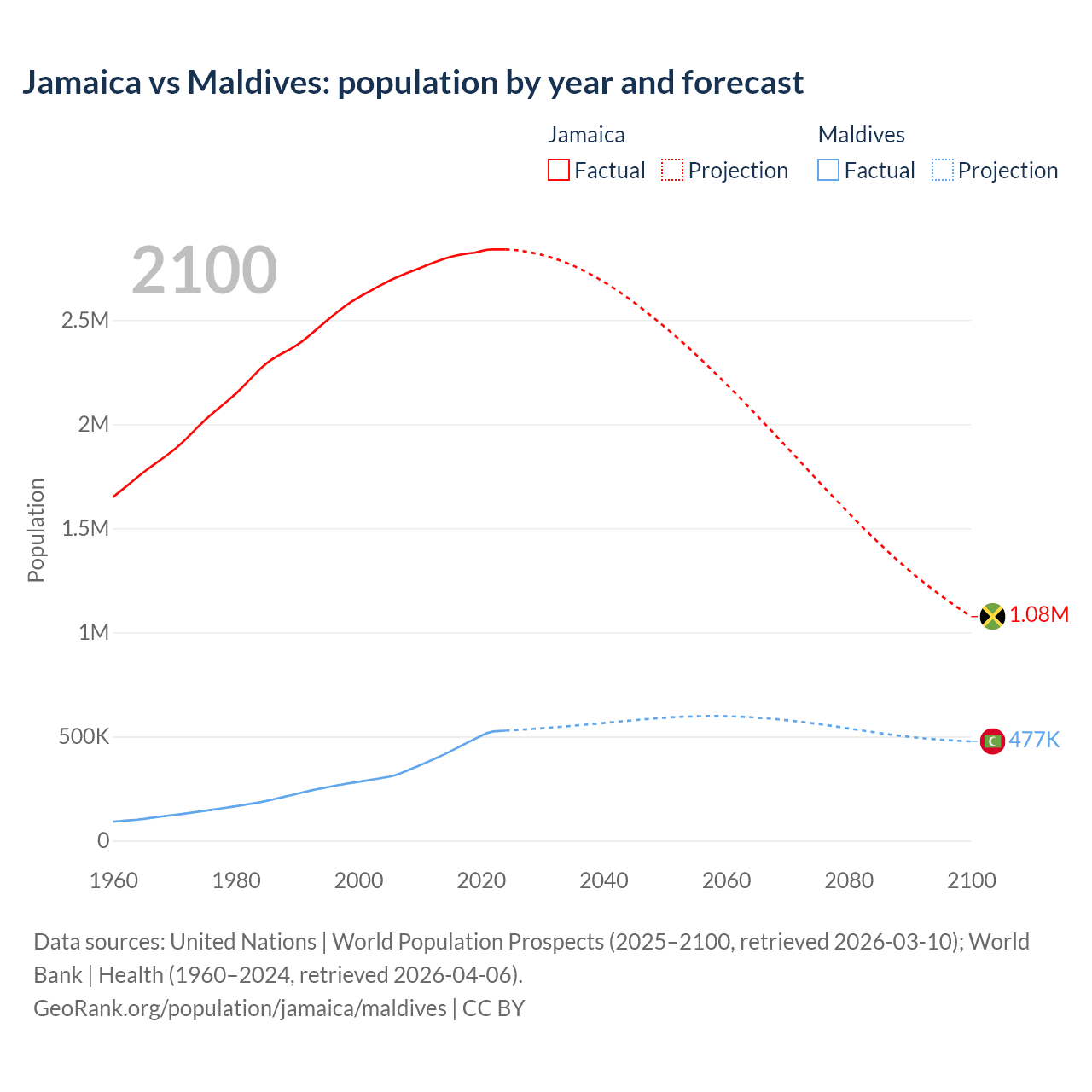 Jamaica vs Maldives: population by year and forecast

Jamaica
Factual
Projection

Maldives
Factual
Projection

2100

Population

2.5M
2M
1.5M
1M
500K
0

1.08M
477K

1960
1980
2000
2020
2040
2060
2080
2100

Data sources: United Nations | World Population Prospects (2025–2100, retrieved 2026-03-10); World Bank | Health (1960–2024, retrieved 2026-04-06).
GeoRank.org/population/jamaica/maldives | CC BY